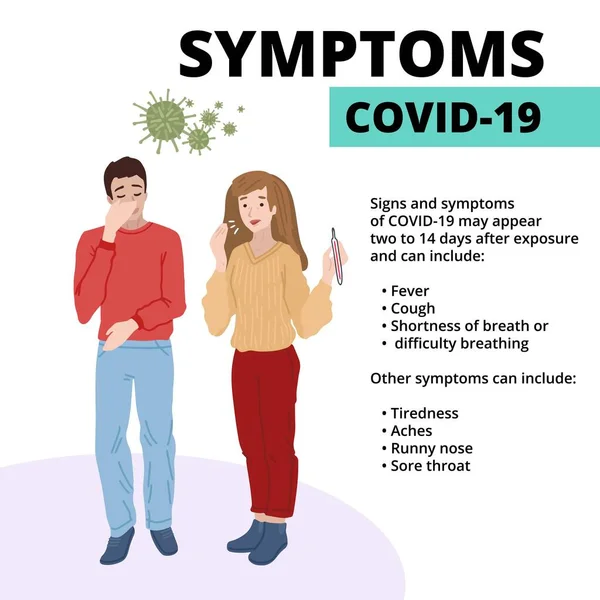 SYMPTOMS

COVID-19

Signs and symptoms of COVID-19 may appear two to 14 days after exposure and can include:

• Fever
• Cough
• Shortness of breath or
• difficulty breathing

Other symptoms can include:

• Tiredness
• Aches
• Runny nose
• Sore throat